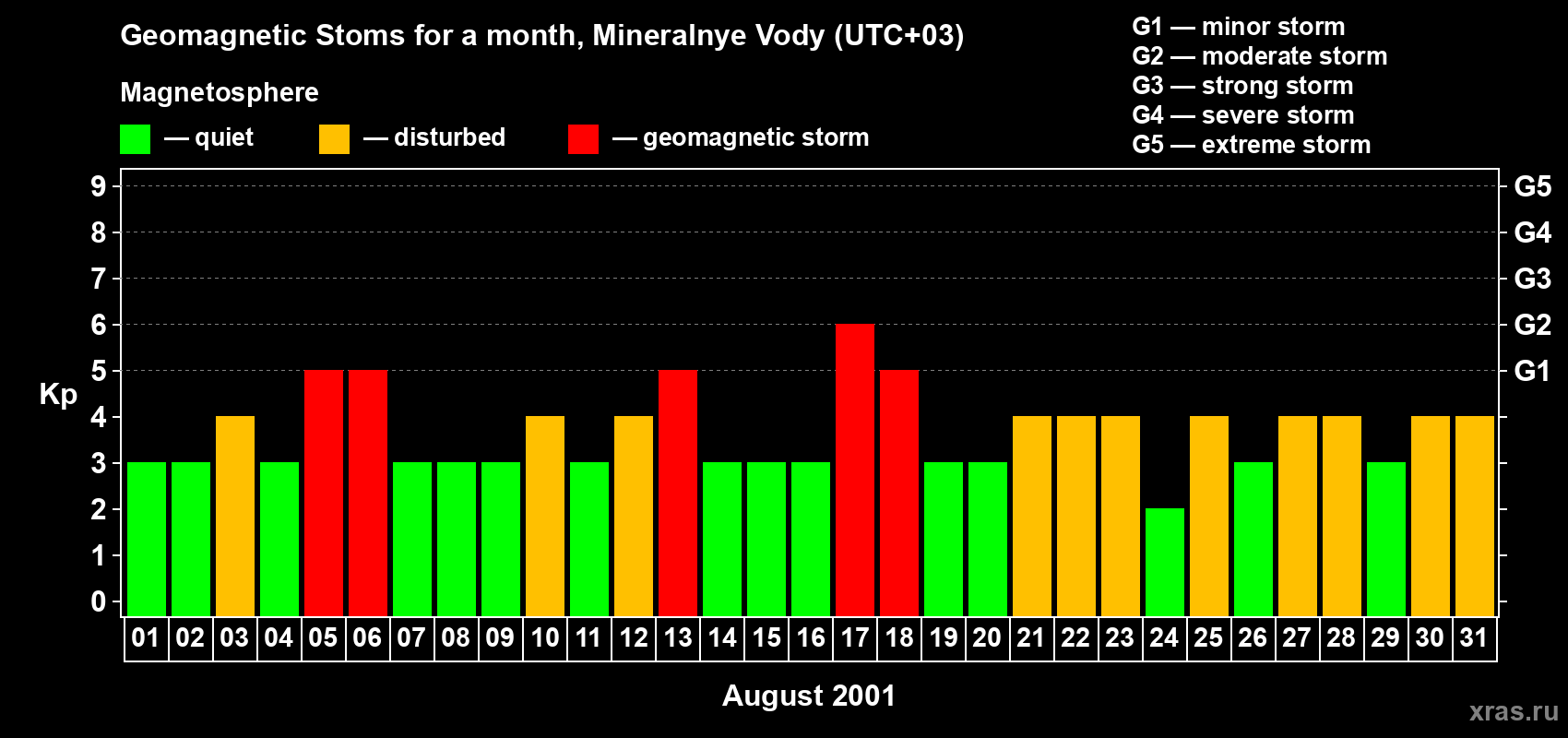 Geomagnetic Stoms for a month, Mineralnye Vody (UTC+03)

Magnetosphere

— quiet — disturbed — geomagnetic storm

G1 — minor storm
G2 — moderate storm
G3 — strong storm
G4 — severe storm
G5 — extreme storm

Kp

9
8
7
6
5
4
3
2
1
0

G5
G4
G3
G2
G1

01 02 03 04 05 06 07 08 09 10 11 12 13 14 15 16 17 18 19 20 21 22 23 24 25 26 27 28 29 30 31

August 2001

xras.ru